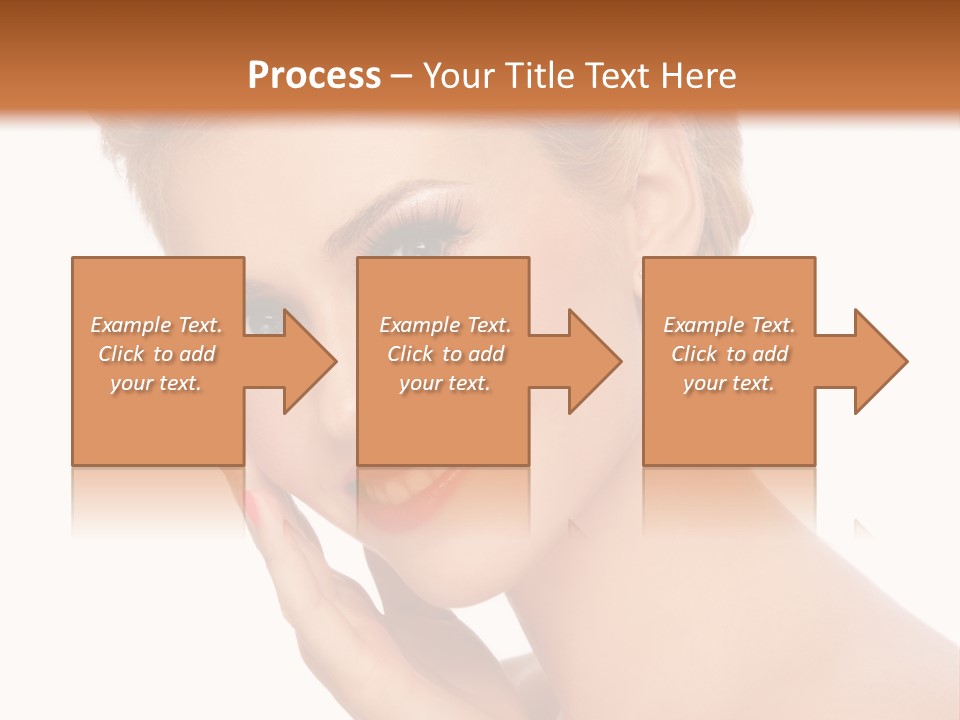 Process – Your Title Text Here

Example Text. Click to add your text.

Example Text. Click to add your text.

Example Text. Click to add your text.